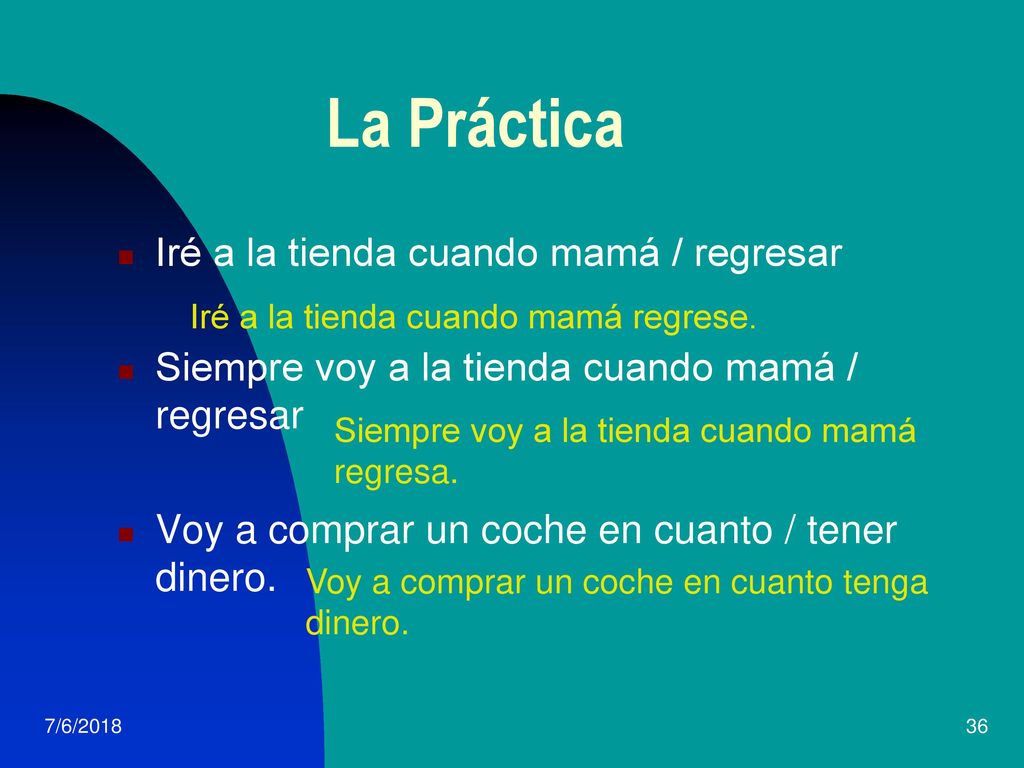 La Práctica

Iré a la tienda cuando mamá / regresar

Iré a la tienda cuando mamá regrese.

Siempre voy a la tienda cuando mamá / regresar

Siempre voy a la tienda cuando mamá regresa.

Voy a comprar un coche en cuanto / tener dinero.

Voy a comprar un coche en cuanto tenga dinero.

7/6/2018

36